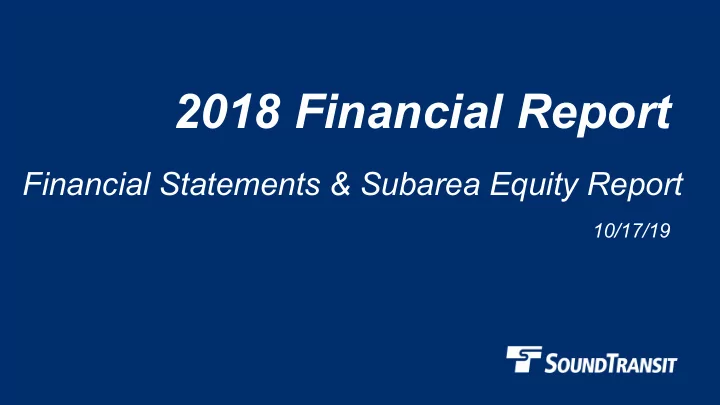 2018 Financial Report

Financial Statements & Subarea Equity Report

10/17/19

SOUNDTRANSIT